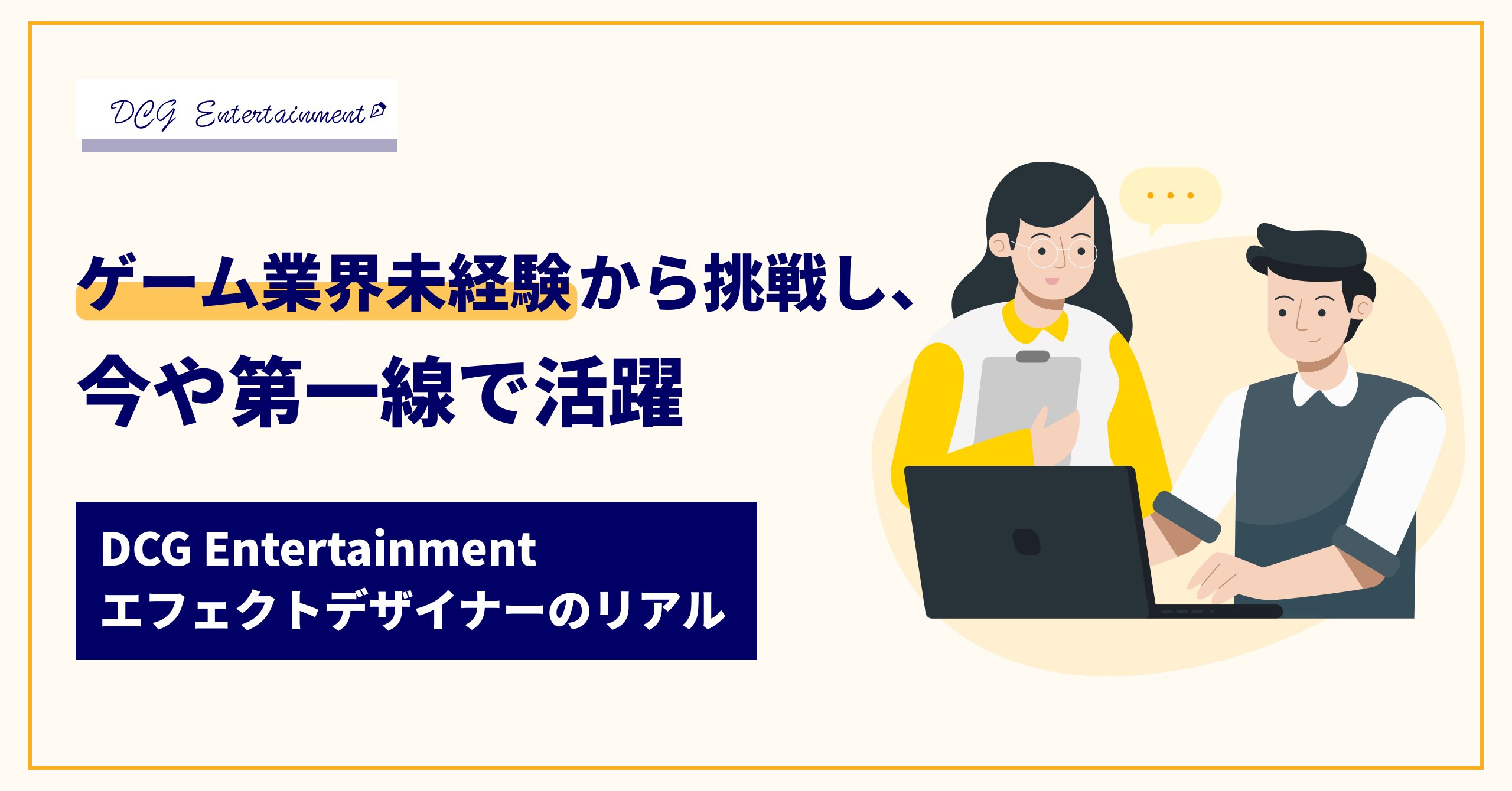 DCG Entertainment

ゲーム業界未経験から挑戦し、
今や第一線で活躍

DCG Entertainment
エフェクトデザイナーのリアル